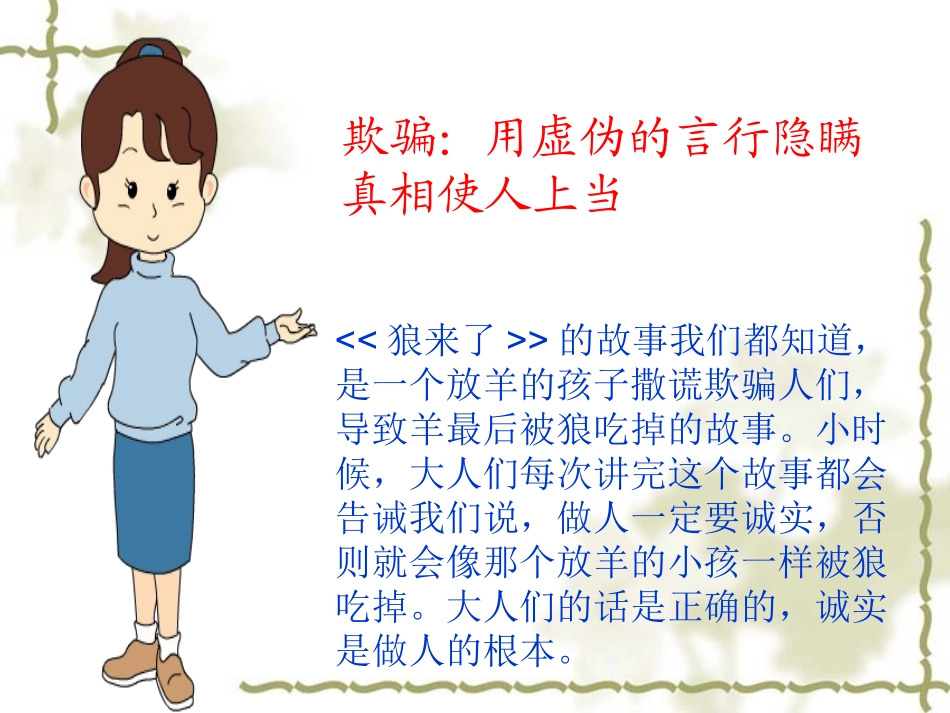 欺骗：用虚伪的言行隐瞒真相使人上当

<< 狼来了 >> 的故事我们都知道，是一个放羊的孩子撒谎欺骗人们，导致羊最后被狼吃掉的故事。小时候，大人们每次讲完这个故事都会告诫我们说，做人一定要诚实，否则就会像那个放羊的小孩一样被狼吃掉。大人们的话是正确的，诚实是做人的根本。